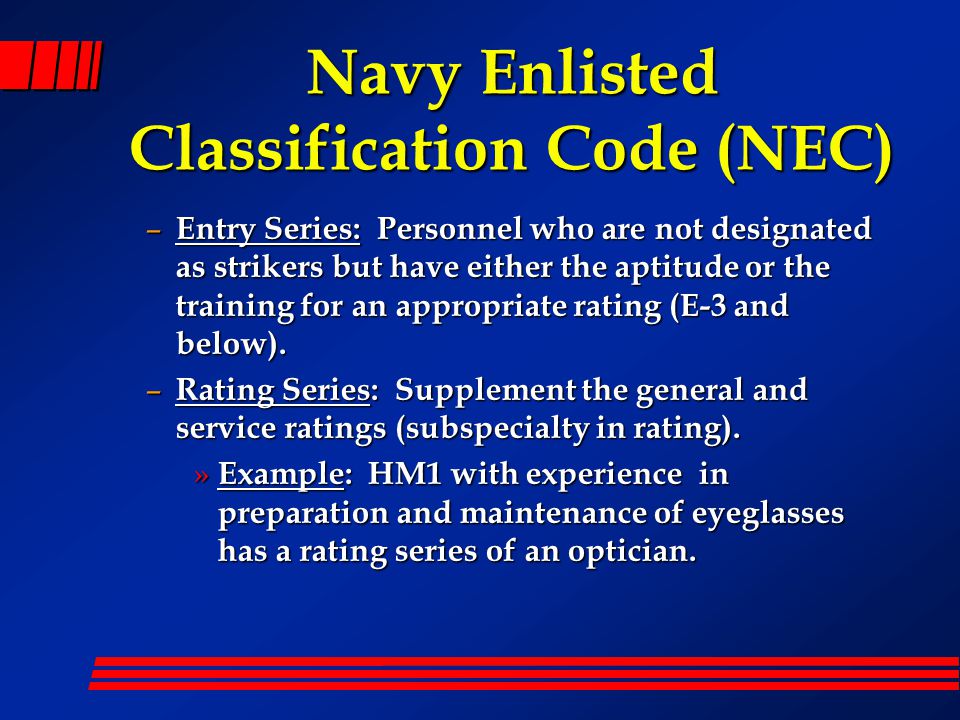 Navy Enlisted Classification Code (NEC)

– Entry Series: Personnel who are not designated as strikers but have either the aptitude or the training for an appropriate rating (E-3 and below).

– Rating Series: Supplement the general and service ratings (subspecialty in rating).

» Example: HM1 with experience in preparation and maintenance of eyeglasses has a rating series of an optician.